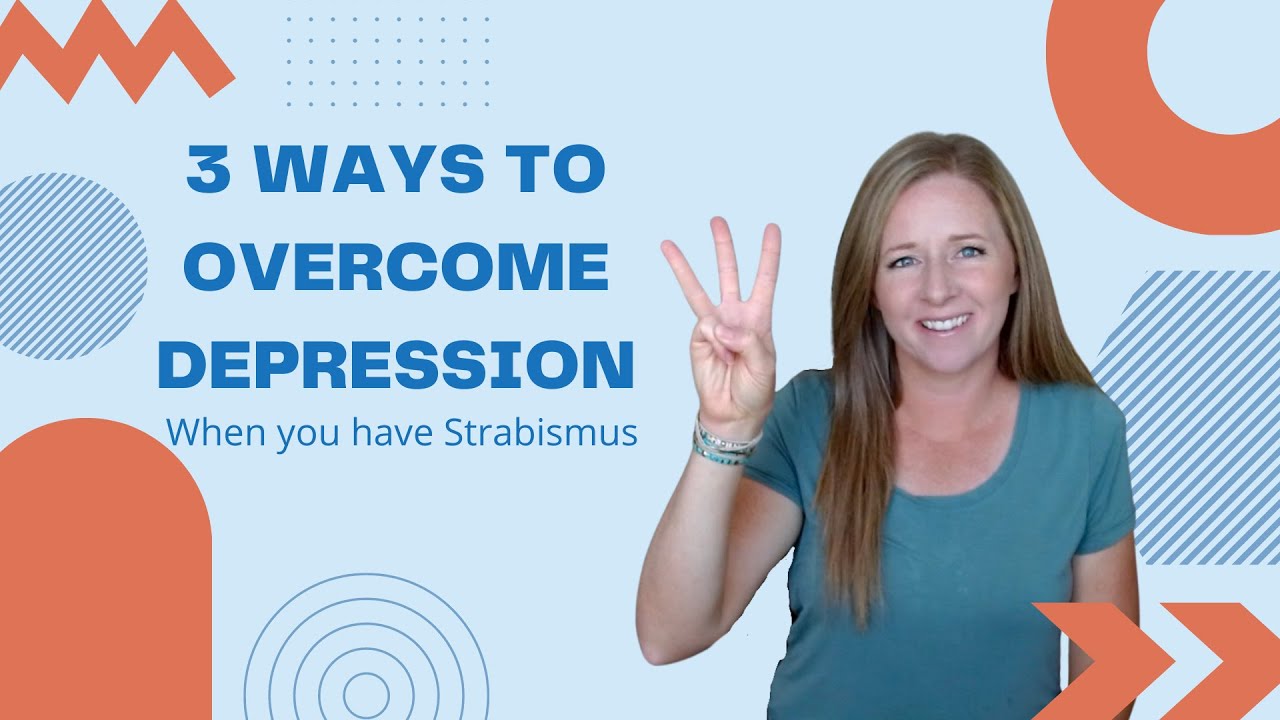 3 WAYS TO OVERCOME DEPRESSION

When you have Strabismus